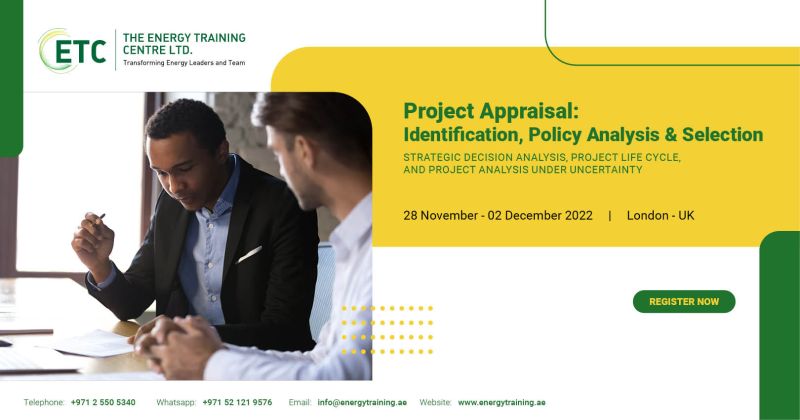 ETC THE ENERGY TRAINING CENTRE LTD.
Transforming Energy Leaders and Team

Project Appraisal:
Identification, Policy Analysis & Selection

STRATEGIC DECISION ANALYSIS, PROJECT LIFE CYCLE, AND PROJECT ANALYSIS UNDER UNCERTAINTY

28 November - 02 December 2022 | London - UK

REGISTER NOW

Telephone: +971 2 550 5340 Whatsapp: +971 52 121 9576 Email: info@energytraining.ae Website: www.energytraining.ae